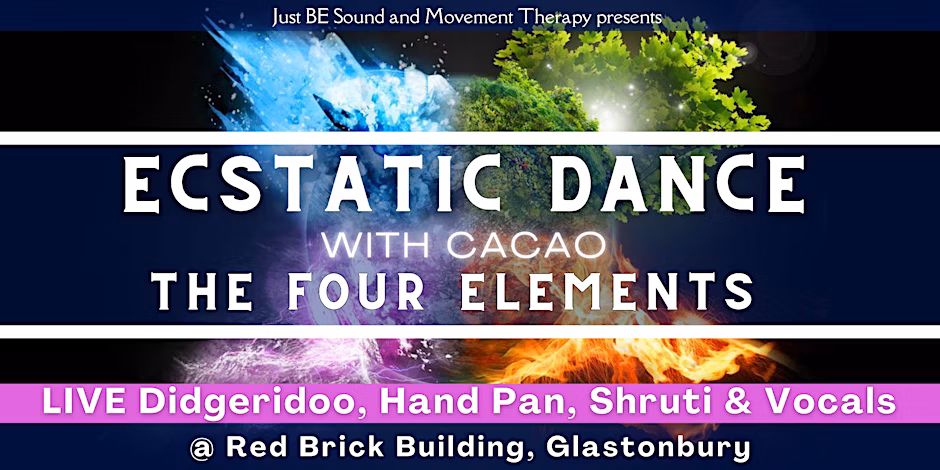 Just BE Sound and Movement Therapy presents

ECSTATIC DANCE

WITH CACAO

THE FOUR ELEMENTS

LIVE Didgeridoo, Hand Pan, Shruti & Vocals

@ Red Brick Building, Glastonbury